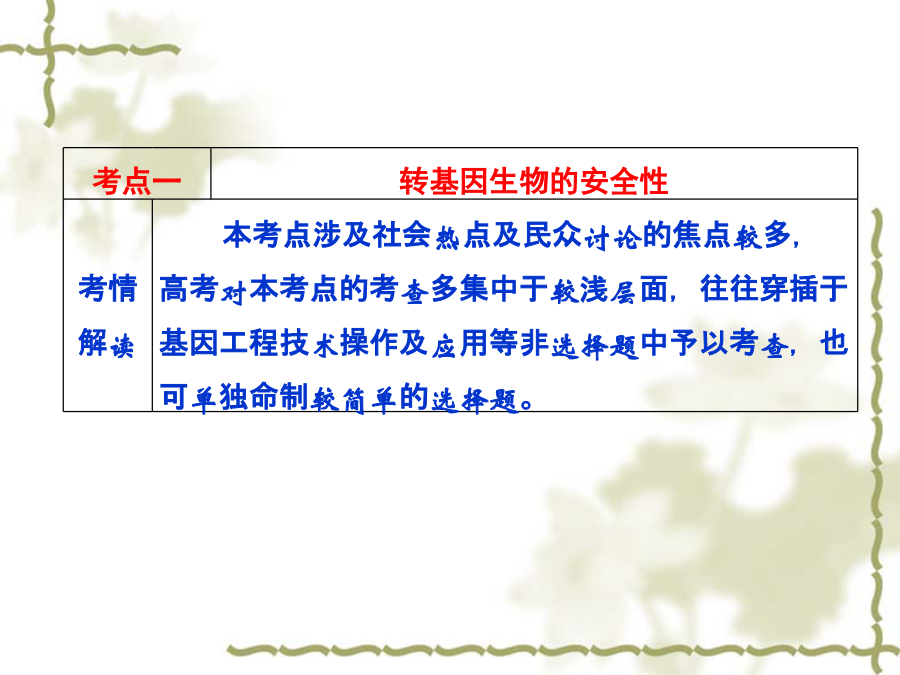 | 考点一 | 转基因生物的安全性 |
|---|---|
| 考情解读 | 本考点涉及社会热点及民众讨论的焦点较多，高考对本考点的考查多集中于较浅层面，往往穿插于基因工程技术操作及应用等非选择题中予以考查，也可单独命制较简单的选择题。 |